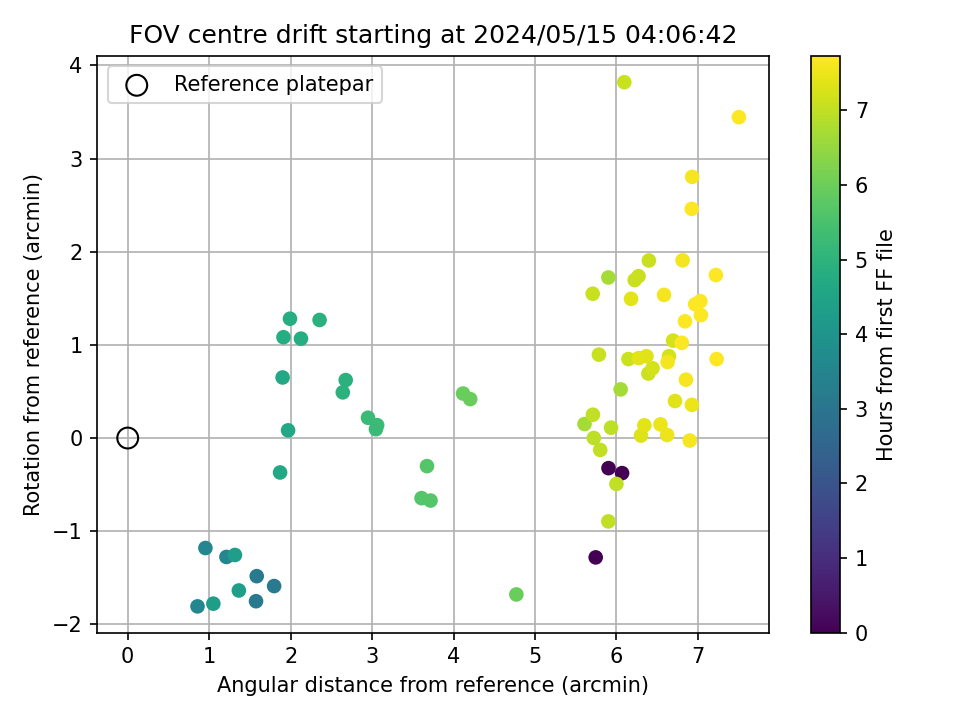 FOV centre drift starting at 2024/05/15 04:06:42

Reference platepar

Rotation from reference (arcmin)

4
3
2
1
0
−1
−2

0 1 2 3 4 5 6 7

Angular distance from reference (arcmin)

Hours from first FF file

7
6
5
4
3
2
1
0